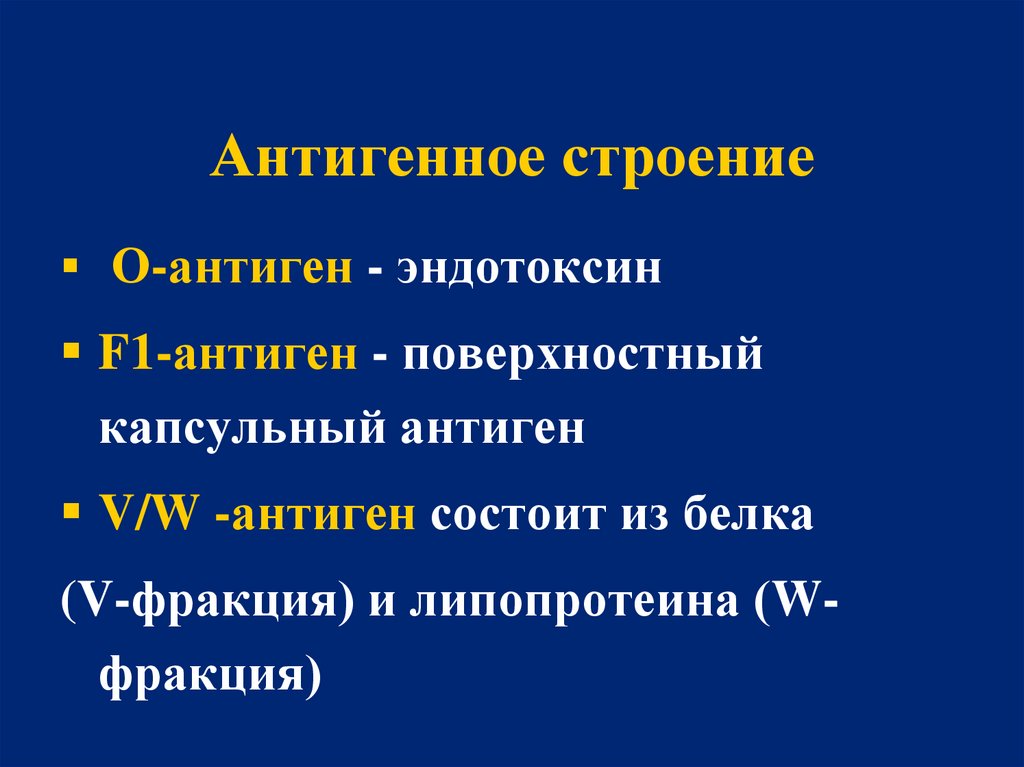 Антигенное строение

▪ О-антиген - эндотоксин

▪ F1-антиген - поверхностный капсульный антиген

▪ V/W -антиген состоит из белка (V-фракция) и липопротеина (W-фракция)